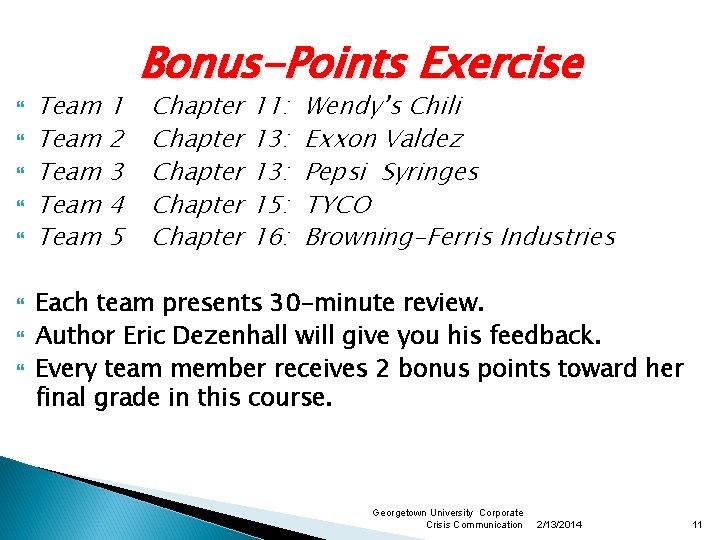 Bonus-Points Exercise

Team 1 Chapter 11: Wendy's Chili
Team 2 Chapter 13: Exxon Valdez
Team 3 Chapter 13: Pepsi Syringes
Team 4 Chapter 15: TYCO
Team 5 Chapter 16: Browning-Ferris Industries

Each team presents 30-minute review.
Author Eric Dezenhall will give you his feedback.
Every team member receives 2 bonus points toward her final grade in this course.

Georgetown University Corporate Crisis Communication 2/13/2014 11